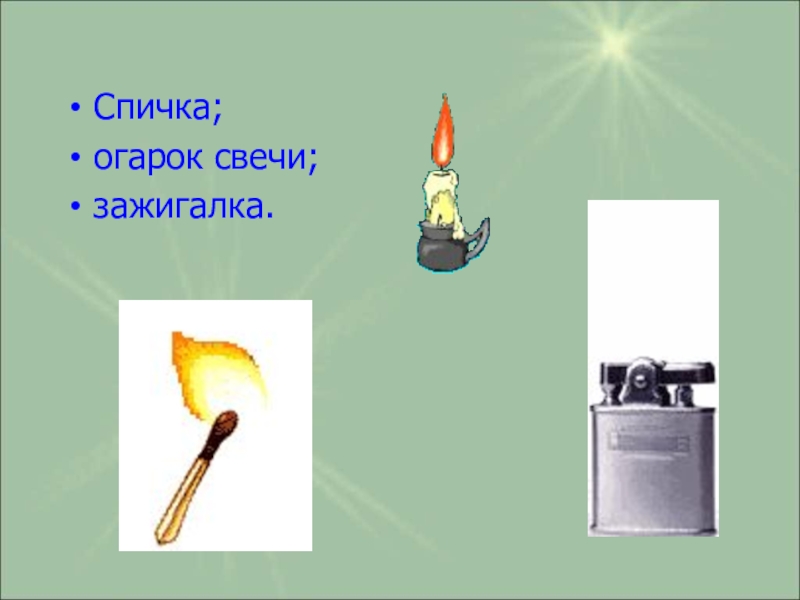 • Спичка;
• огарок свечи;
• зажигалка.